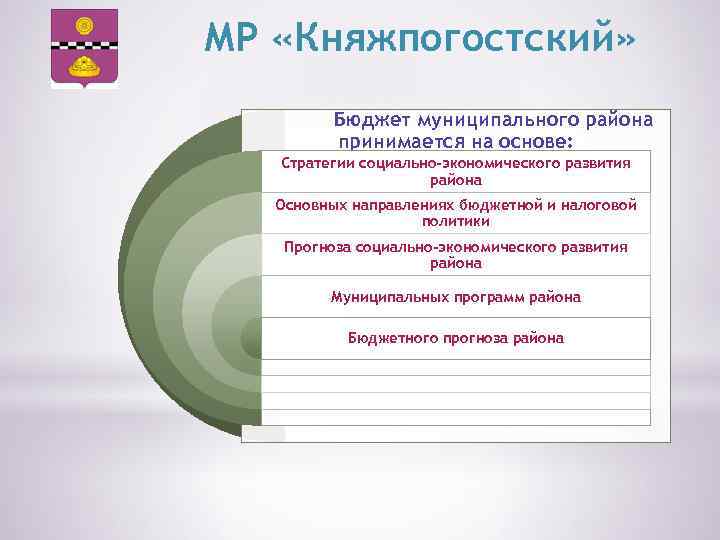 МР «Княжпогостский»

Бюджет муниципального района принимается на основе:

Стратегии социально-экономического развития района

Основных направлениях бюджетной и налоговой политики

Прогноза социально-экономического развития района

Муниципальных программ района

Бюджетного прогноза района